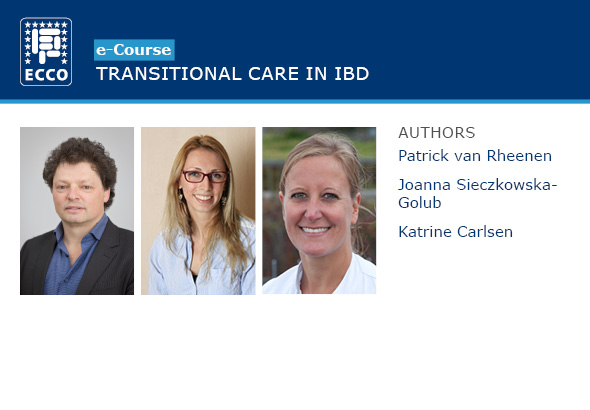 ECCO

e-Course
TRANSITIONAL CARE IN IBD

AUTHORS
Patrick van Rheenen
Joanna Sieczkowska-Golub
Katrine Carlsen